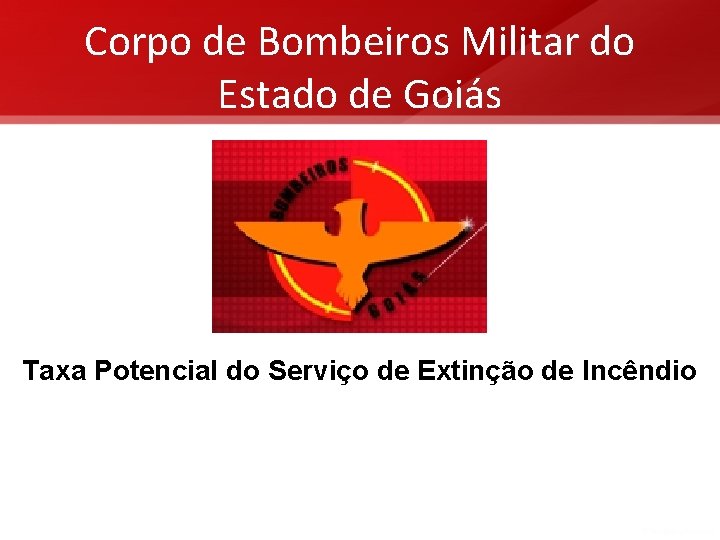 Corpo de Bombeiros Militar do Estado de Goiás

BOMBEIROS
GOIÁS

Taxa Potencial do Serviço de Extinção de Incêndio